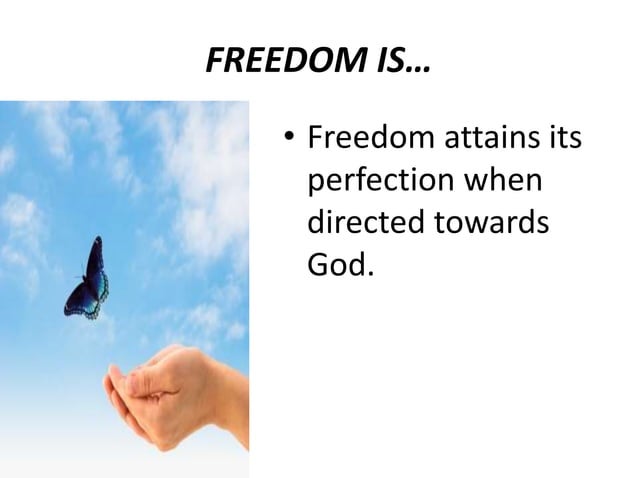 FREEDOM IS…

• Freedom attains its perfection when directed towards God.